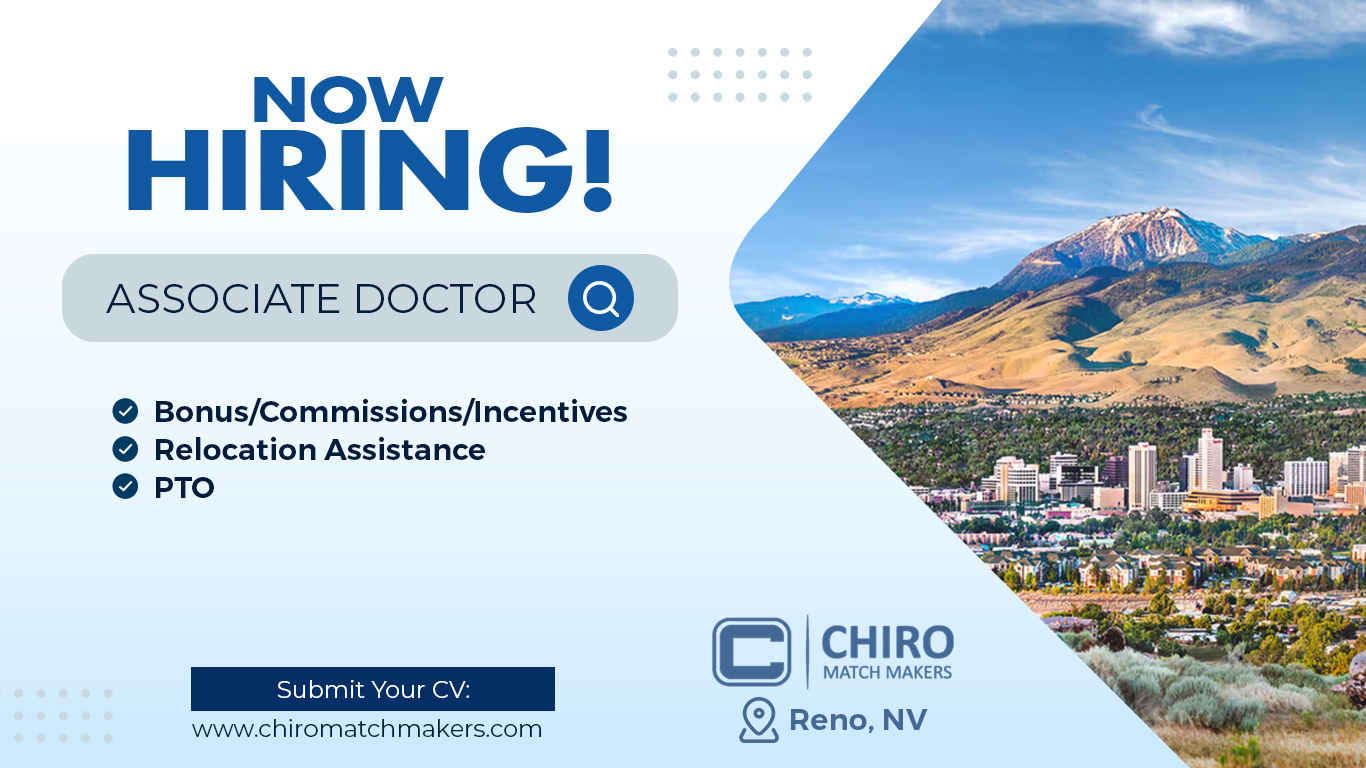 NOW HIRING!

ASSOCIATE DOCTOR

Bonus/Commissions/Incentives
Relocation Assistance
PTO

Submit Your CV:
www.chiromatchmakers.com

CHIRO MATCH MAKERS

Reno, NV